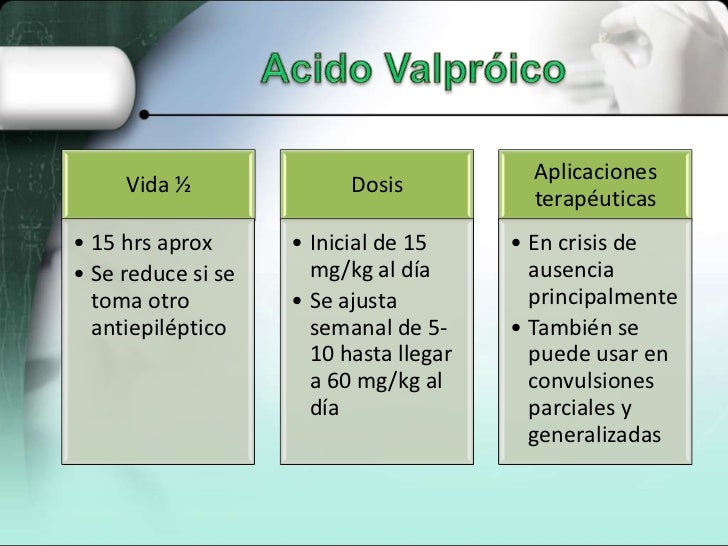 Acido Valpróico

Vida ½

• 15 hrs aprox
• Se reduce si se toma otro antiepiléptico

Dosis

• Inicial de 15 mg/kg al día
• Se ajusta semanal de 5-10 hasta llegar a 60 mg/kg al día

Aplicaciones terapéuticas

• En crisis de ausencia principalmente
• También se puede usar en convulsiones parciales y generalizadas